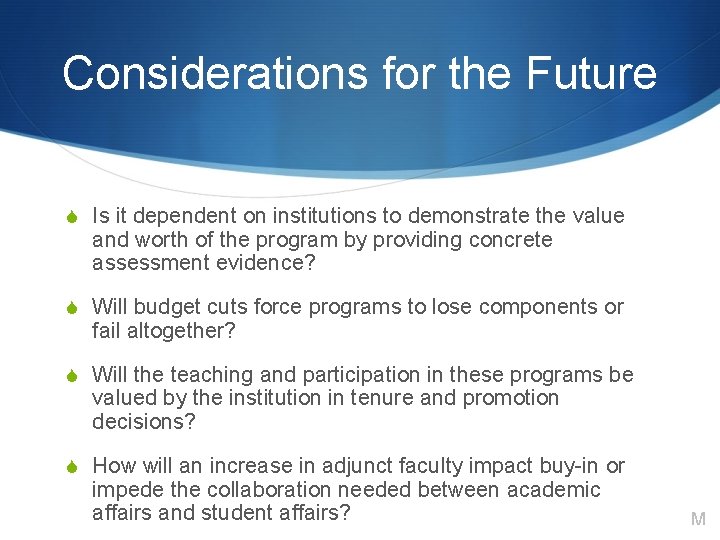 Considerations for the Future

Is it dependent on institutions to demonstrate the value and worth of the program by providing concrete assessment evidence?

Will budget cuts force programs to lose components or fail altogether?

Will the teaching and participation in these programs be valued by the institution in tenure and promotion decisions?

How will an increase in adjunct faculty impact buy-in or impede the collaboration needed between academic affairs and student affairs?

M